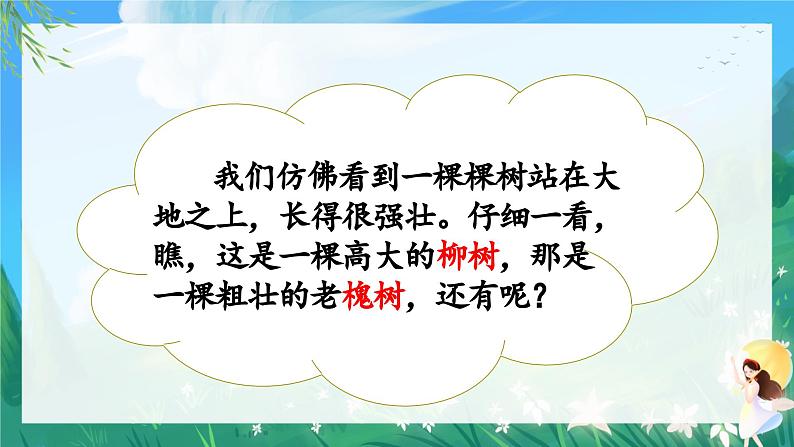 我们仿佛看到一棵棵树站在大地之上，长得很强壮。仔细一看，瞧，这是一棵高大的柳树，那是一棵粗壮的老槐树，还有呢？